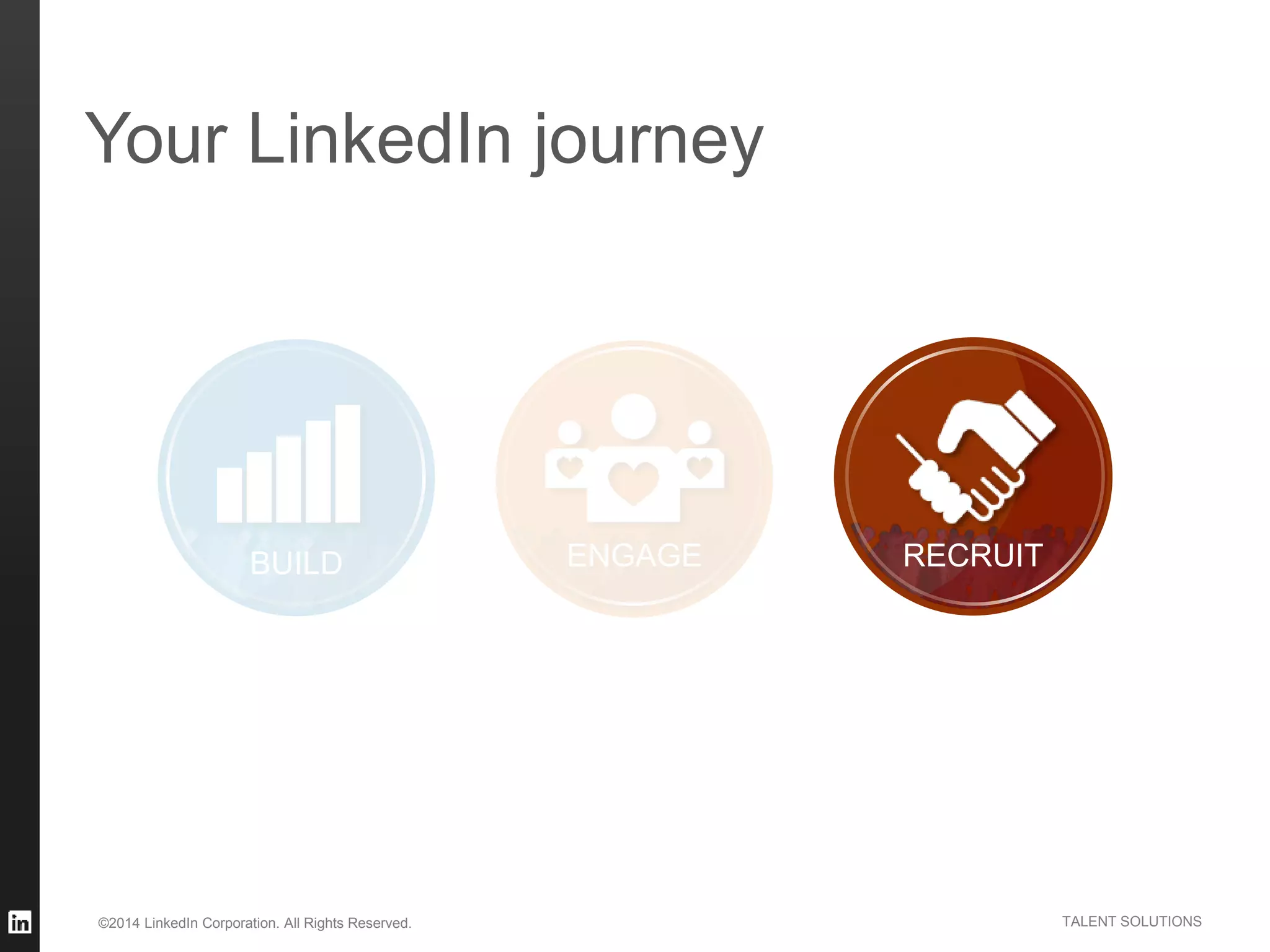 Your LinkedIn journey

BUILD

ENGAGE

RECRUIT

in

©2014 LinkedIn Corporation. All Rights Reserved.

TALENT SOLUTIONS